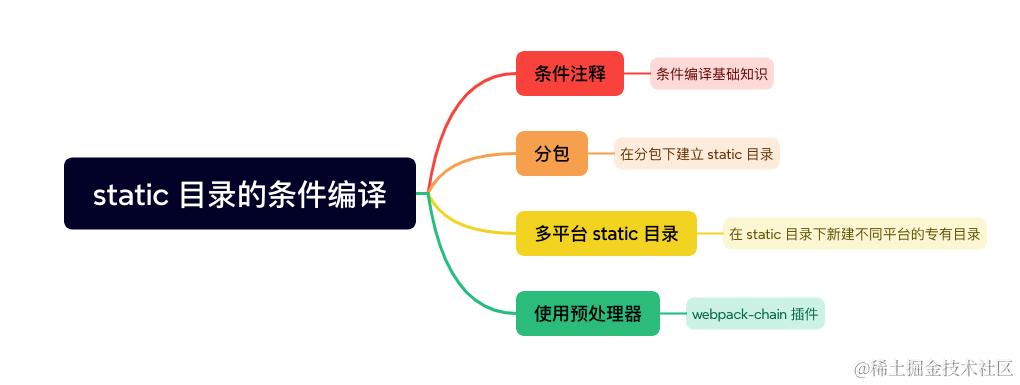 static 目录的条件编译

条件注释

条件编译基础知识

分包

在分包下建立 static 目录

多平台 static 目录

在 static 目录下新建不同平台的专有目录

使用预处理器

webpack-chain 插件

@稀土掘金技术社区